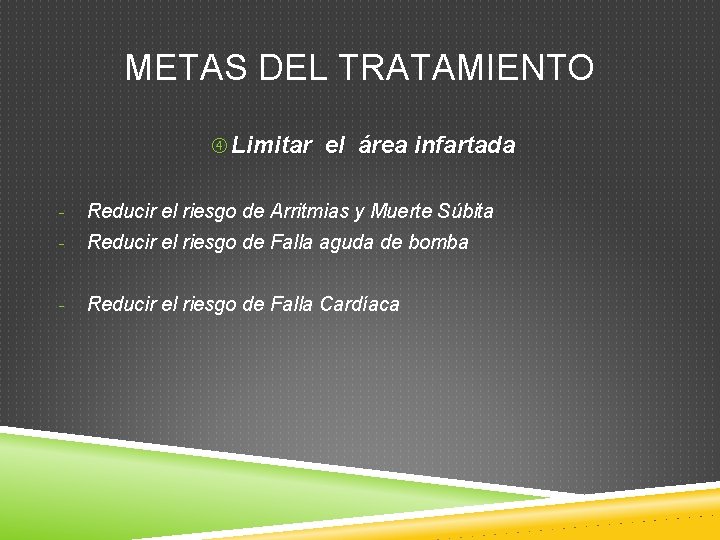 METAS DEL TRATAMIENTO

④ Limitar el área infartada

- Reducir el riesgo de Arritmias y Muerte Súbita
- Reducir el riesgo de Falla aguda de bomba

- Reducir el riesgo de Falla Cardíaca